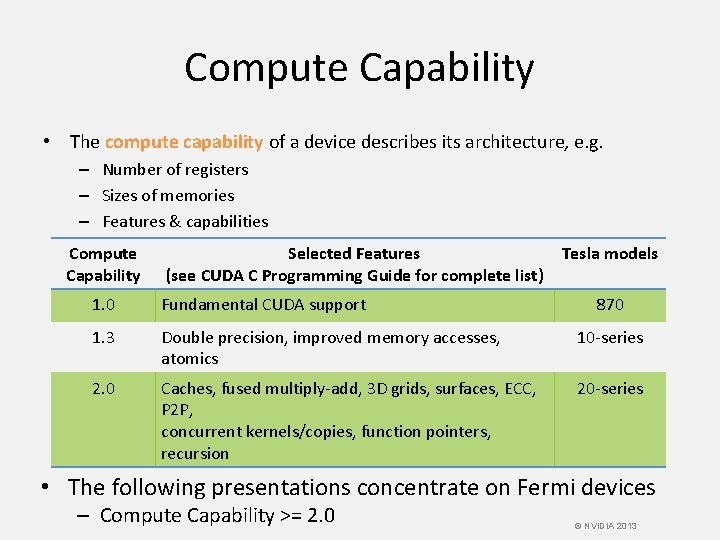 Compute Capability

• The compute capability of a device describes its architecture, e.g.
– Number of registers
– Sizes of memories
– Features & capabilities

| Compute Capability | Selected Features (see CUDA C Programming Guide for complete list) | Tesla models |
|---|---|---|
| 1.0 | Fundamental CUDA support | 870 |
| 1.3 | Double precision, improved memory accesses, atomics | 10-series |
| 2.0 | Caches, fused multiply-add, 3D grids, surfaces, ECC, P2P, concurrent kernels/copies, function pointers, recursion | 20-series |

• The following presentations concentrate on Fermi devices
– Compute Capability >= 2.0

© NVIDIA 2013